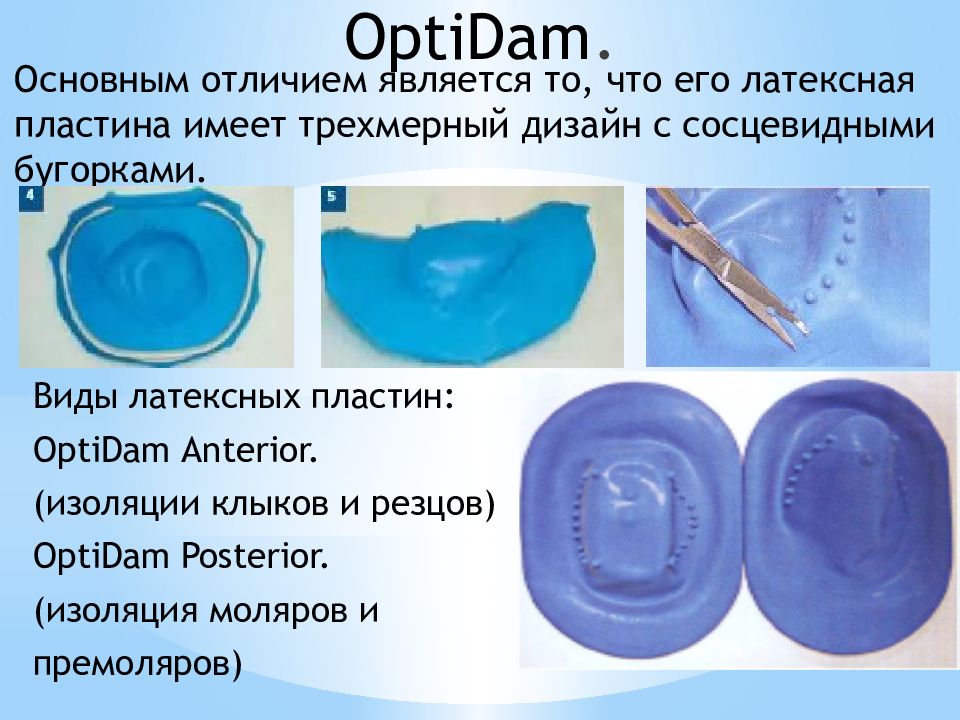 OptiDam.

Основным отличием является то, что его латексная пластина имеет трехмерный дизайн с сосцевидными бугорками.

4

5

Виды латексных пластин:
OptiDam Anterior.
(изоляции клыков и резцов)
OptiDam Posterior.
(изоляция моляров и премоляров)